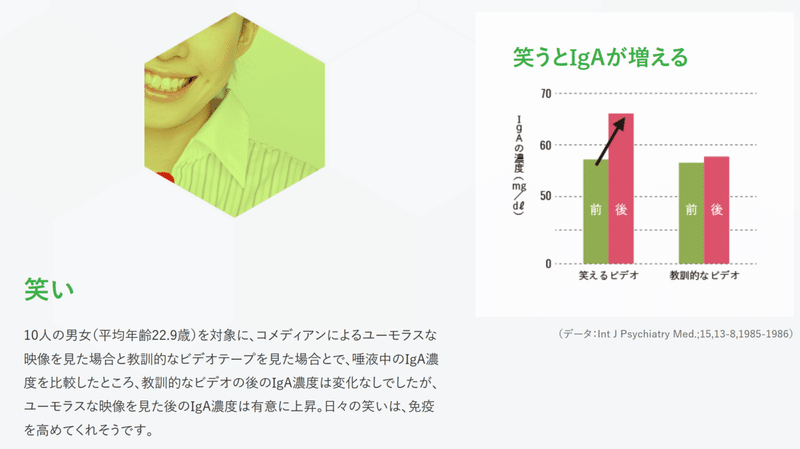 笑い

10人の男女（平均年齢22.9歳）を対象に、コメディアンによるユーモラスな映像を見た場合と教訓的なビデオテープを見た場合とで、唾液中のIgA濃度を比較したところ、教訓的なビデオの後のIgA濃度は変化なしでしたが、ユーモラスな映像を見た後のIgA濃度は有意に上昇。日々の笑いは、免疫を高めてくれそうです。

笑うとIgAが増える

IgAの濃度（mg/dℓ）

70
60
50
0

前 後
前 後

笑えるビデオ
教訓的なビデオ

（データ：Int J Psychiatry Med.;15,13-8,1985-1986）